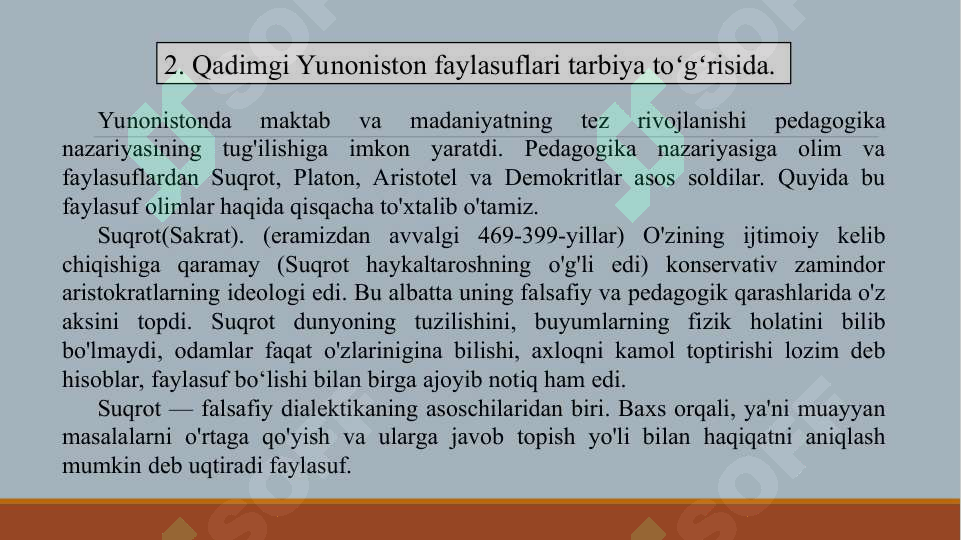 2. Qadimgi Yunoniston faylasuflari tarbiya to‘g‘risida.

Yunonistonda maktab va madaniyatning tez rivojlanishi pedagogika nazariyasining tug'ilishiga imkon yaratdi. Pedagogika nazariyasiga olim va faylasuflardan Suqrot, Platon, Aristotel va Demokritlar asos soldilar. Quyida bu faylasuf olimlar haqida qisqacha to'xtalib o'tamiz.

Suqrot(Sakrat). (eramizdan avvalgi 469-399-yillar) O'zining ijtimoiy kelib chiqishiga qaramay (Suqrot haykaltaroshning o'g'li edi) konservativ zamindor aristokratlarning ideologi edi. Bu albatta uning falsafiy va pedagogik qarashlarida o'z aksini topdi. Suqrot dunyoning tuzilishini, buyumlarning fizik holatini bilib bo'lmaydi, odamlar faqat o'zlarinigina bilishi, axloqni kamol toptirishi lozim deb hisoblar, faylasuf bo‘lishi bilan birga ajoyib notiq ham edi.

Suqrot — falsafiy dialektikaning asoschilaridan biri. Baxs orqali, ya'ni muayyan masalalarni o'rtaga qo'yish va ularga javob topish yo'li bilan haqiqatni aniqlash mumkin deb uqtiradi faylasuf.